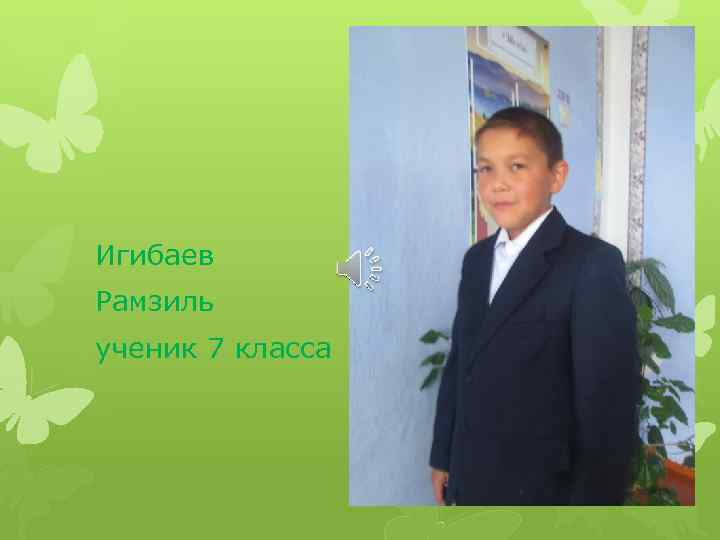 Игибаев

Рамзиль

ученик 7 класса